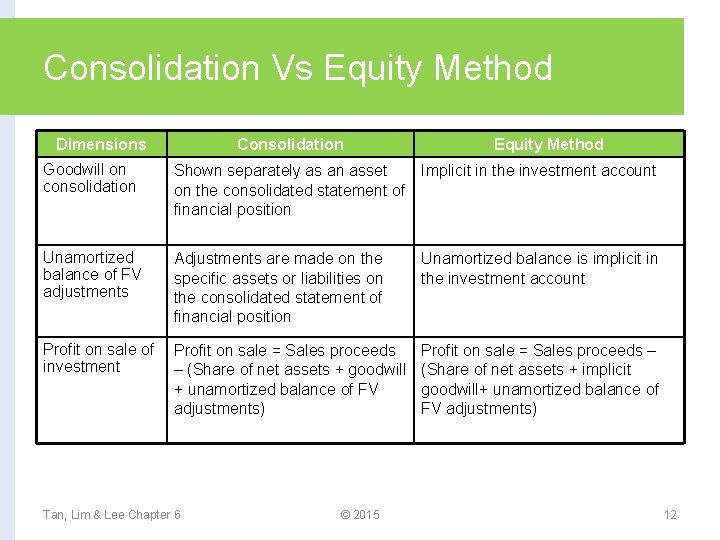 Consolidation Vs Equity Method

| Dimensions | Consolidation | Equity Method |
|---|---|---|
| Goodwill on consolidation | Shown separately as an asset on the consolidated statement of financial position | Implicit in the investment account |
| Unamortized balance of FV adjustments | Adjustments are made on the specific assets or liabilities on the consolidated statement of financial position | Unamortized balance is implicit in the investment account |
| Profit on sale of investment | Profit on sale = Sales proceeds – (Share of net assets + goodwill + unamortized balance of FV adjustments) | Profit on sale = Sales proceeds – (Share of net assets + implicit goodwill+ unamortized balance of FV adjustments) |

Tan, Lim & Lee Chapter 6

© 2015

12